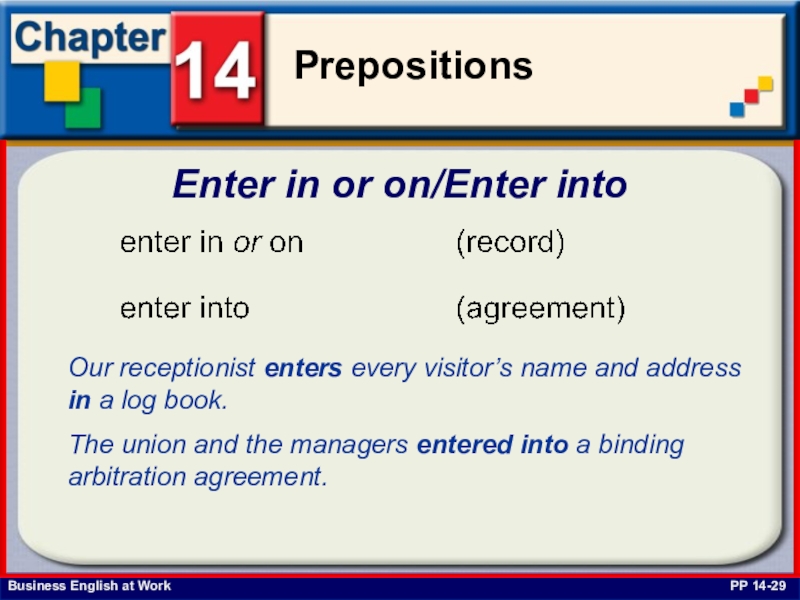 Chapter 14 Prepositions

Enter in or on/Enter into

enter in or on (record)

enter into (agreement)

Our receptionist enters every visitor's name and address in a log book.

The union and the managers entered into a binding arbitration agreement.

Business English at Work

PP 14-29